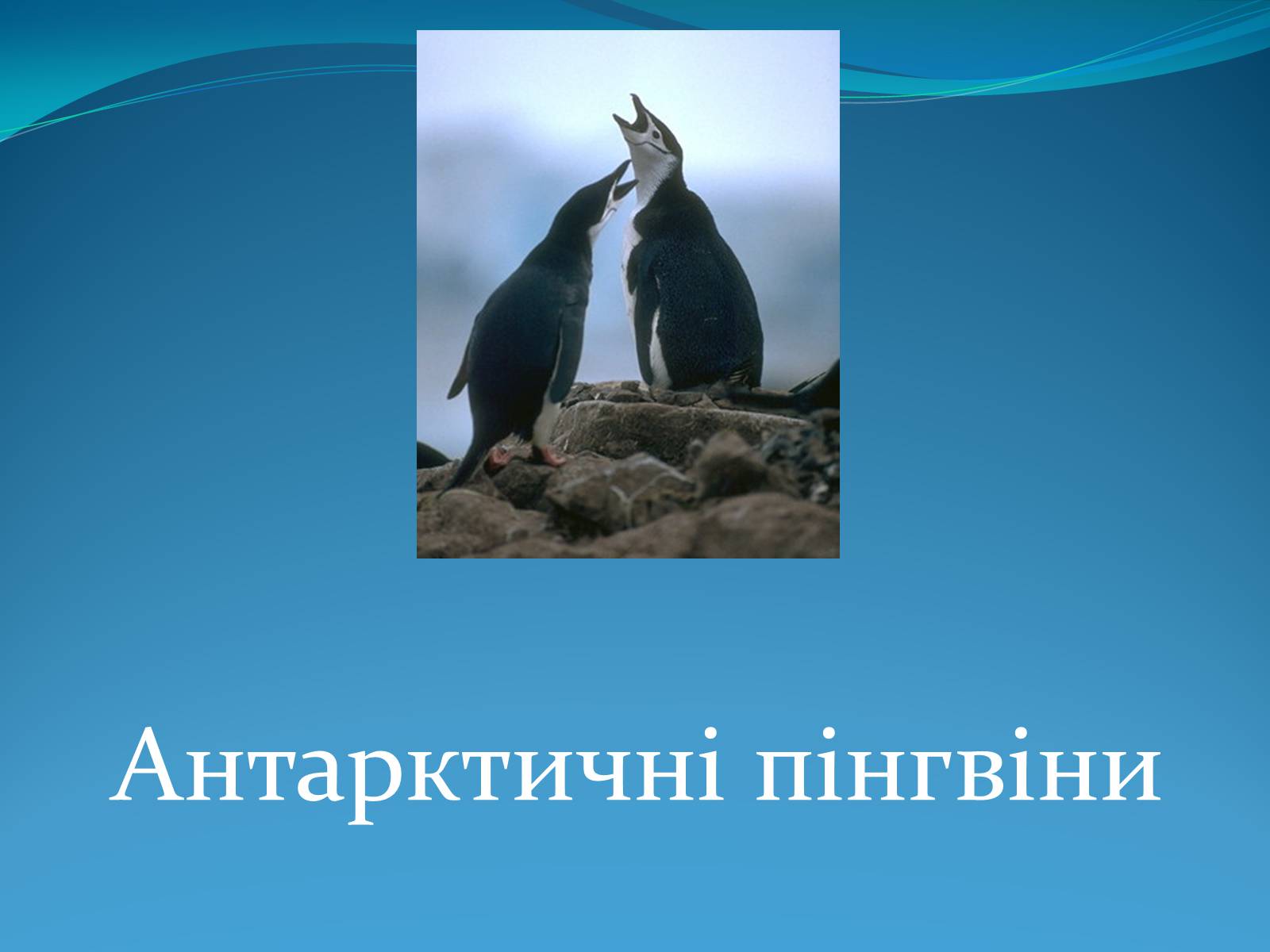 Антарктичні пінгвіни